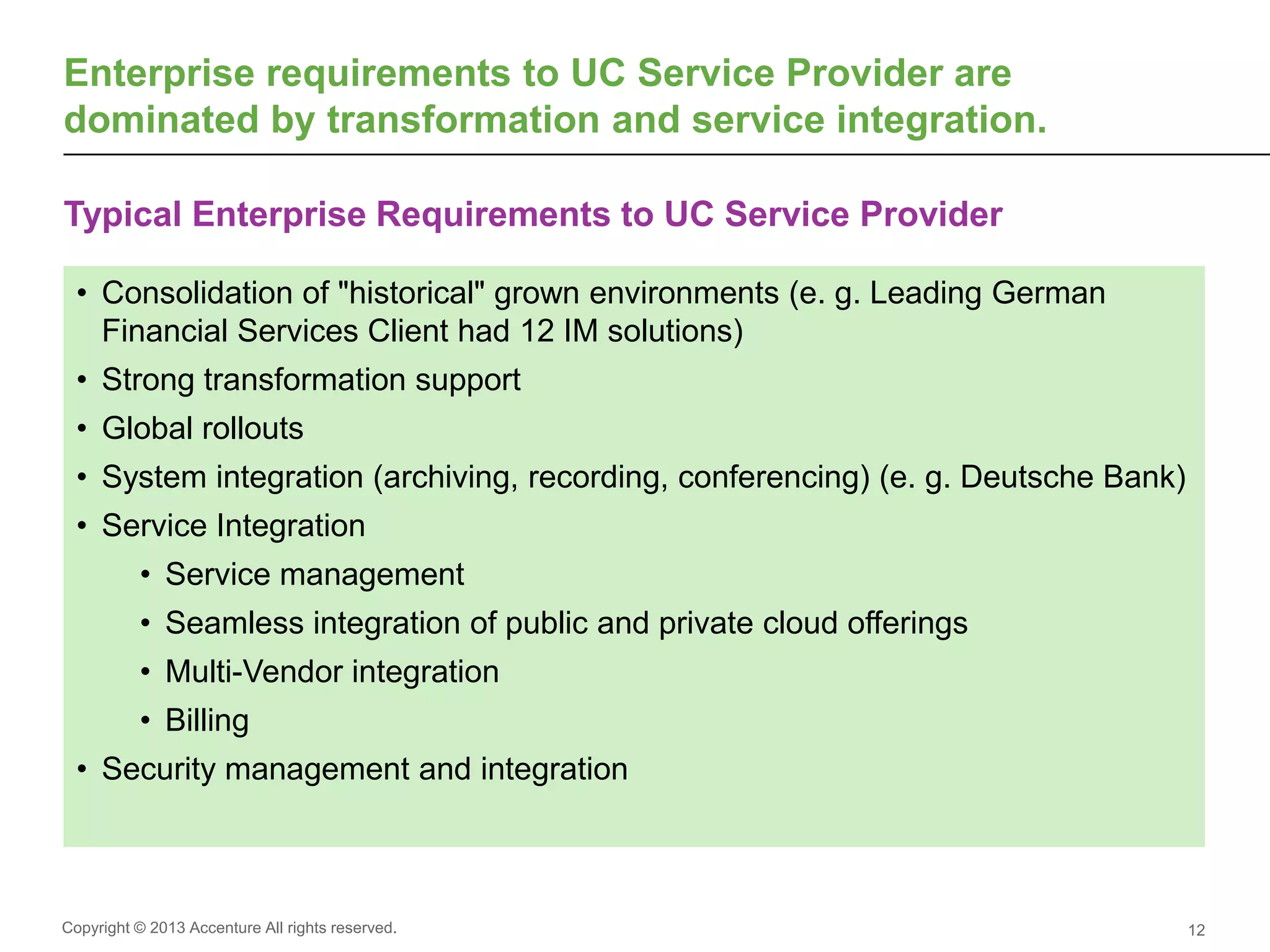 Enterprise requirements to UC Service Provider are dominated by transformation and service integration.

Typical Enterprise Requirements to UC Service Provider

• Consolidation of "historical" grown environments (e. g. Leading German Financial Services Client had 12 IM solutions)
• Strong transformation support
• Global rollouts
• System integration (archiving, recording, conferencing) (e. g. Deutsche Bank)
• Service Integration
  • Service management
  • Seamless integration of public and private cloud offerings
  • Multi-Vendor integration
  • Billing
• Security management and integration

Copyright © 2013 Accenture All rights reserved.

12